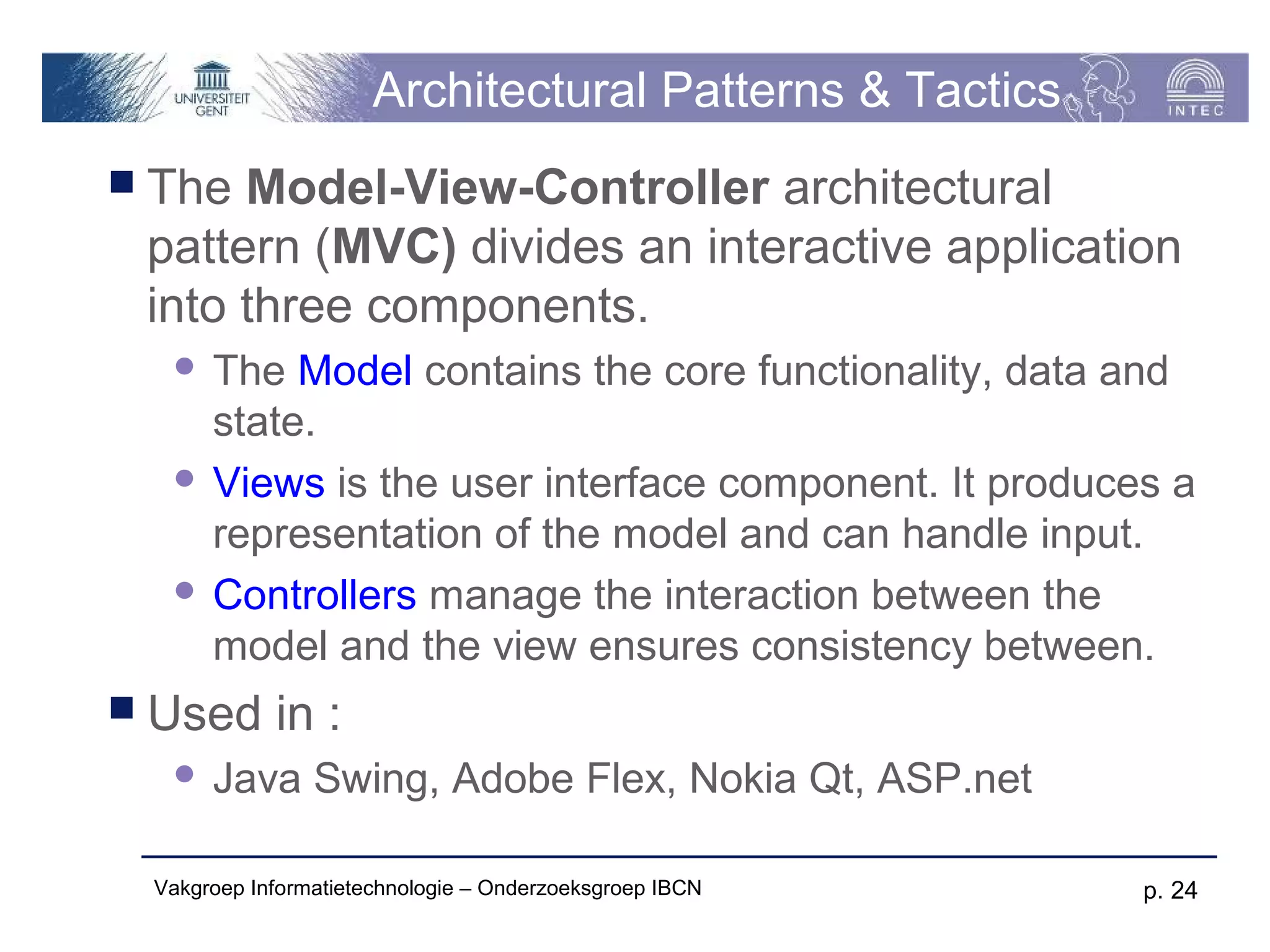 UNIVERSITEIT GENT

Architectural Patterns & Tactics

INTEC

The Model-View-Controller architectural pattern (MVC) divides an interactive application into three components.

The Model contains the core functionality, data and state.

Views is the user interface component. It produces a representation of the model and can handle input.

Controllers manage the interaction between the model and the view ensures consistency between.

Used in :

Java Swing, Adobe Flex, Nokia Qt, ASP.net

Vakgroep Informatietechnologie – Onderzoeksgroep IBCN

p. 24